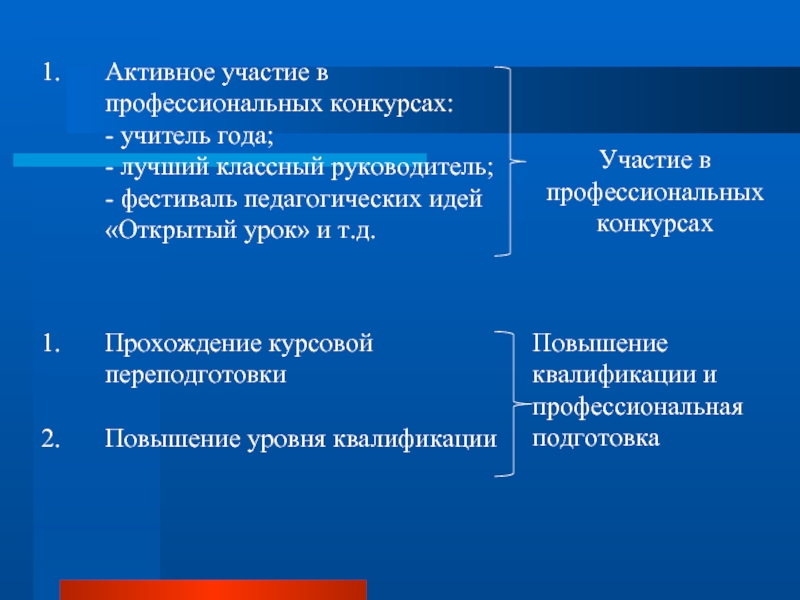 1. Активное участие в профессиональных конкурсах:
- учитель года;
- лучший классный руководитель;
- фестиваль педагогических идей «Открытый урок» и т.д.

Участие в профессиональных конкурсах

1. Прохождение курсовой переподготовки

2. Повышение уровня квалификации

Повышение квалификации и профессиональная подготовка